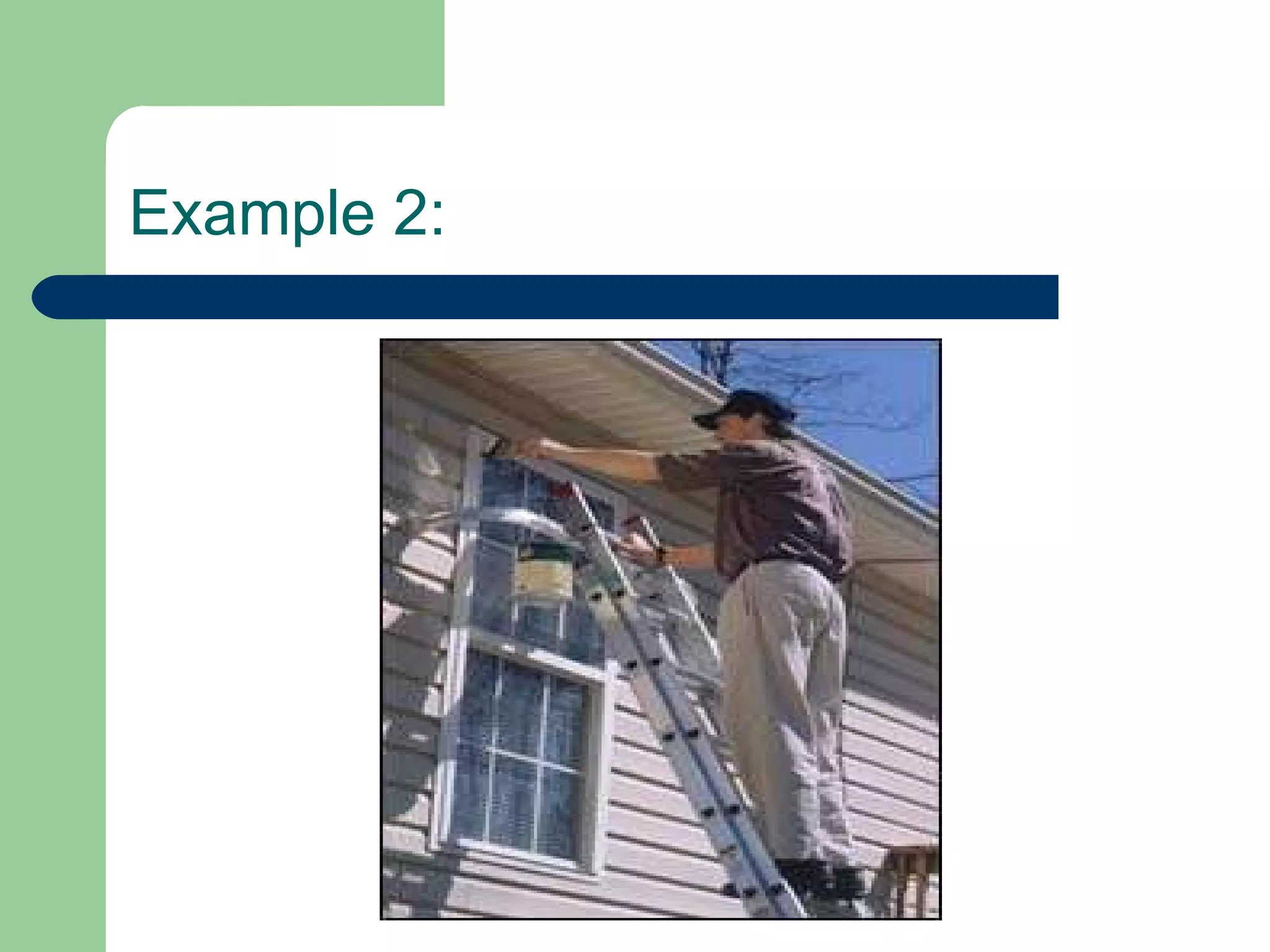 Example 2: